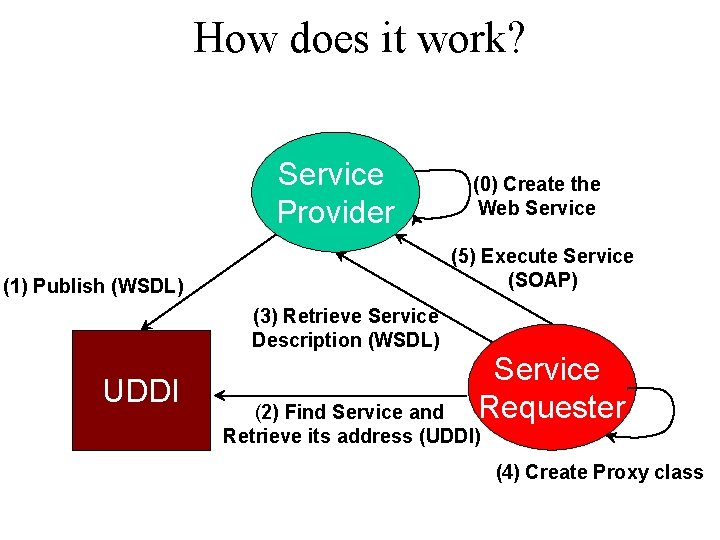 How does it work?

Service Provider

(0) Create the Web Service

(5) Execute Service (SOAP)

(1) Publish (WSDL)

(3) Retrieve Service Description (WSDL)

UDDI

Service Requester

(2) Find Service and Retrieve its address (UDDI)

(4) Create Proxy class